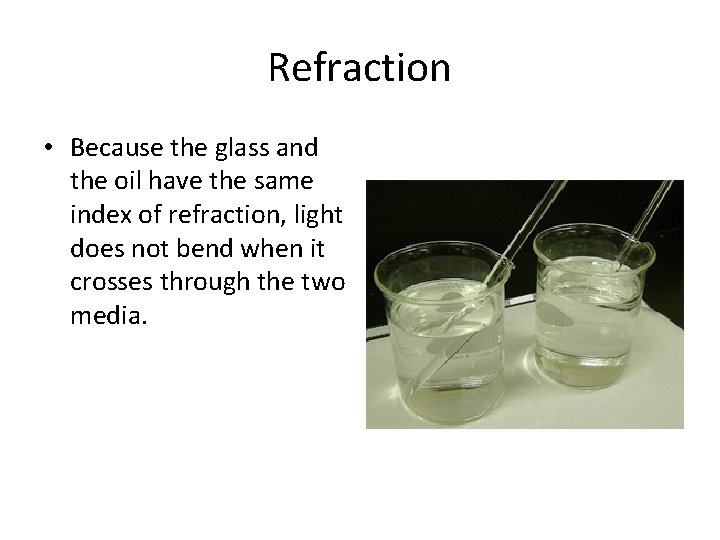 Refraction

• Because the glass and the oil have the same index of refraction, light does not bend when it crosses through the two media.